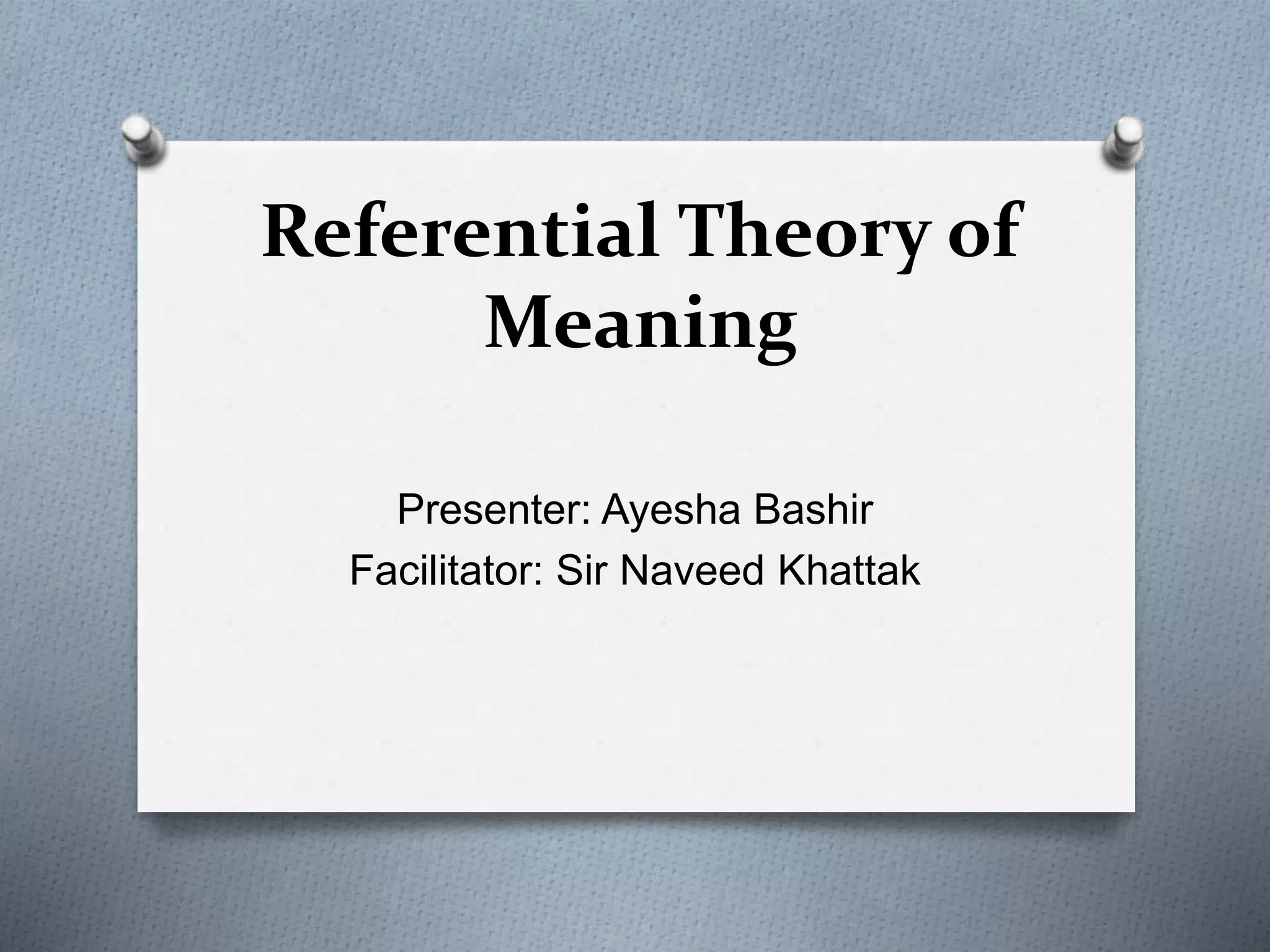 Referential Theory of Meaning

Presenter: Ayesha Bashir
Facilitator: Sir Naveed Khattak